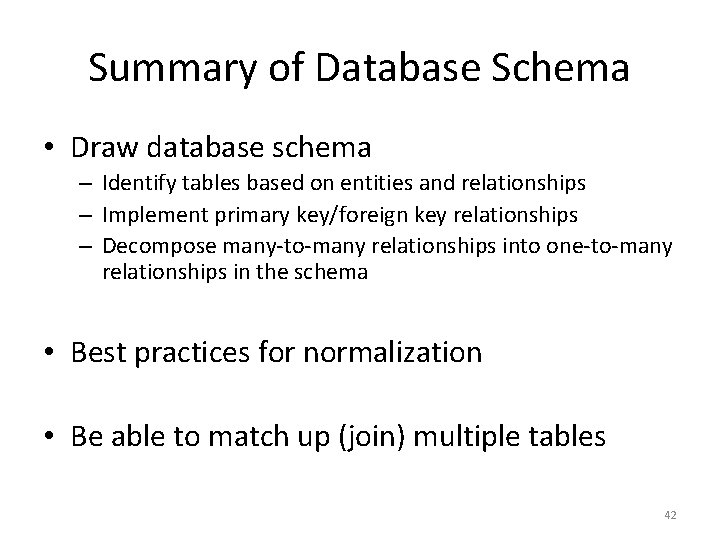 Summary of Database Schema

• Draw database schema
– Identify tables based on entities and relationships
– Implement primary key/foreign key relationships
– Decompose many-to-many relationships into one-to-many relationships in the schema

• Best practices for normalization

• Be able to match up (join) multiple tables

42